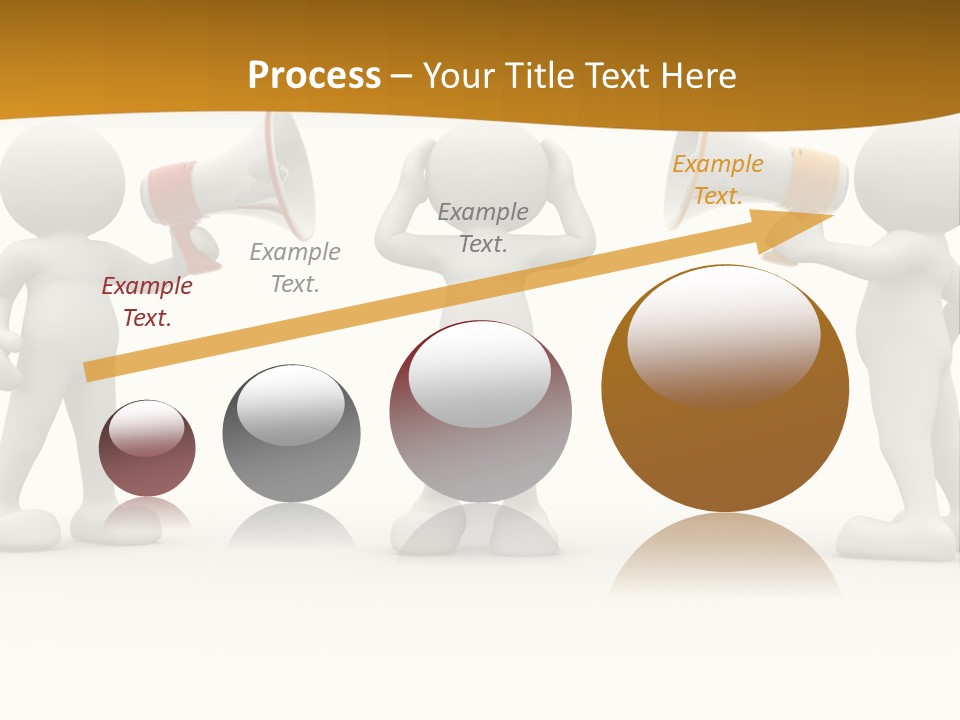 Process – Your Title Text Here

Example Text.

Example Text.

Example Text.

Example Text.